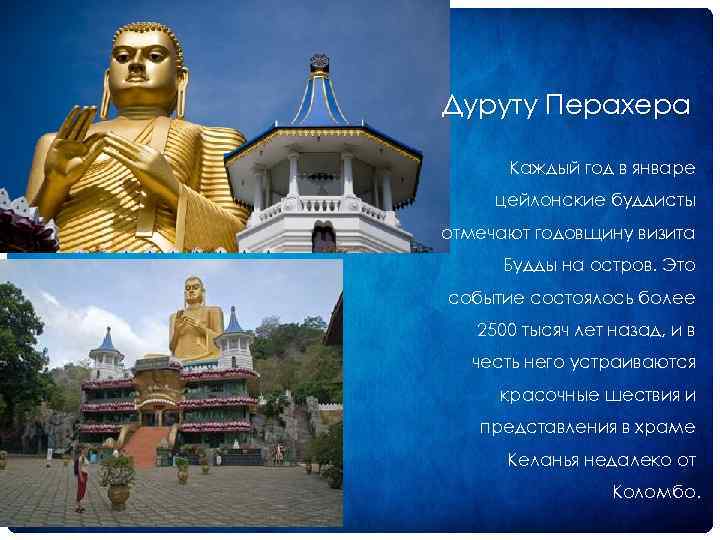 Дуруту Перахера

Каждый год в январе цейлонские буддисты отмечают годовщину визита Будды на остров. Это событие состоялось более 2500 тысяч лет назад, и в честь него устраиваются красочные шествия и представления в храме Келанья недалеко от Коломбо.